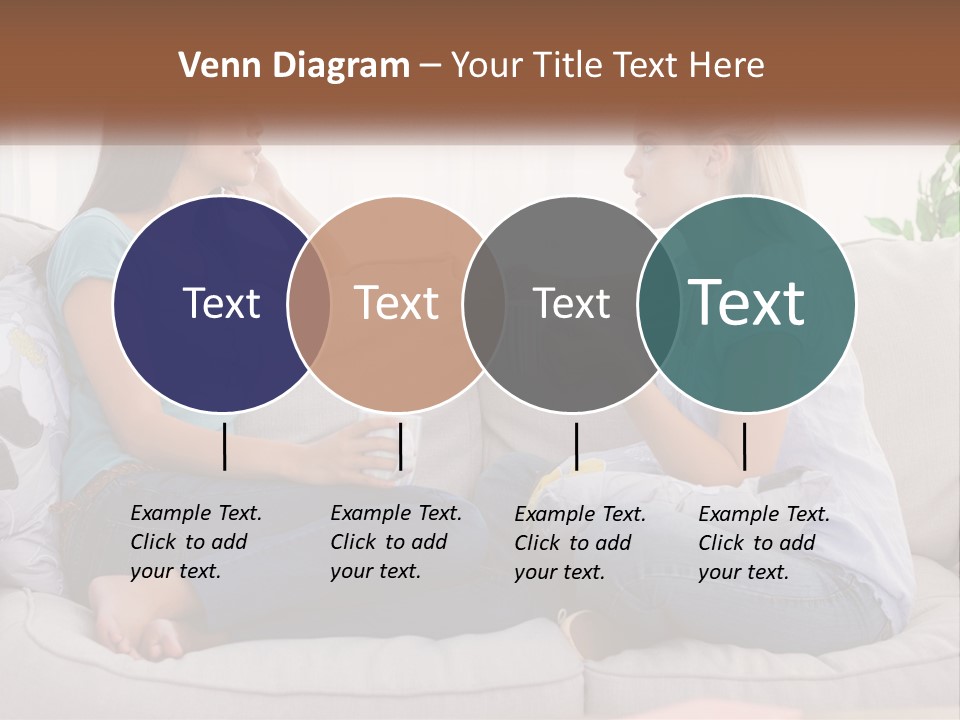 Venn Diagram – Your Title Text Here

Text

Text

Text

Text

Example Text. Click to add your text.

Example Text. Click to add your text.

Example Text. Click to add your text.

Example Text. Click to add your text.